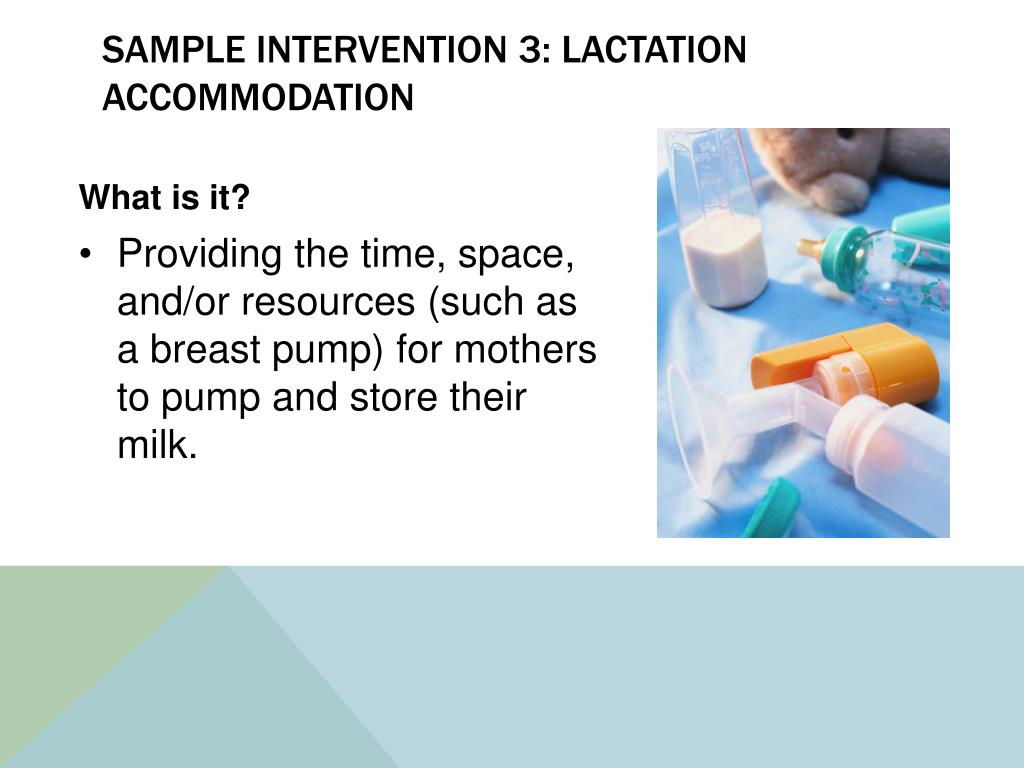 SAMPLE INTERVENTION 3: LACTATION ACCOMMODATION

What is it?

• Providing the time, space, and/or resources (such as a breast pump) for mothers to pump and store their milk.